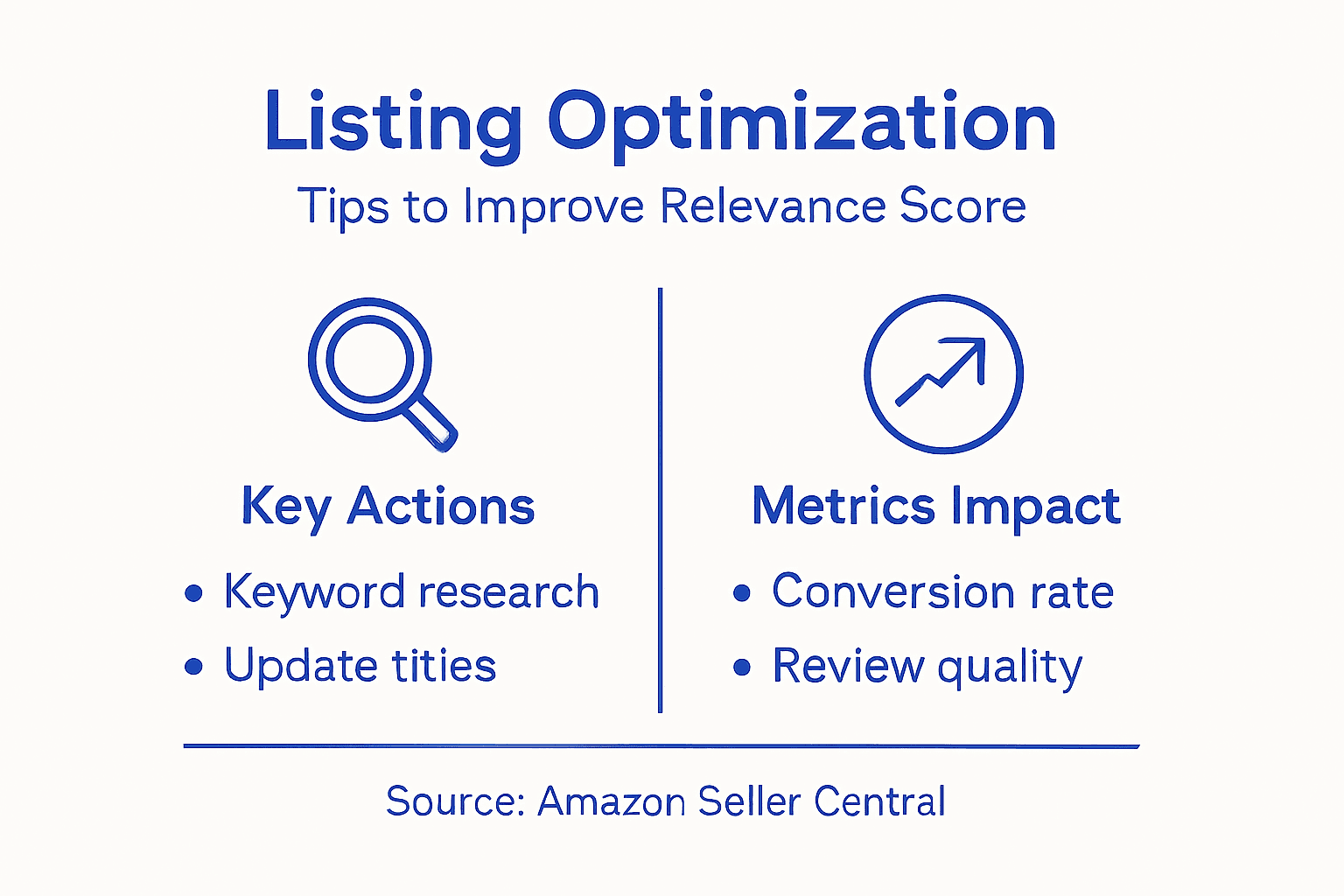 Listing Optimization

Tips to Improve Relevance Score

Key Actions

• Keyword research
• Update tities

Metrics Impact

• Conversion rate
• Review quality

Source: Amazon Seller Central